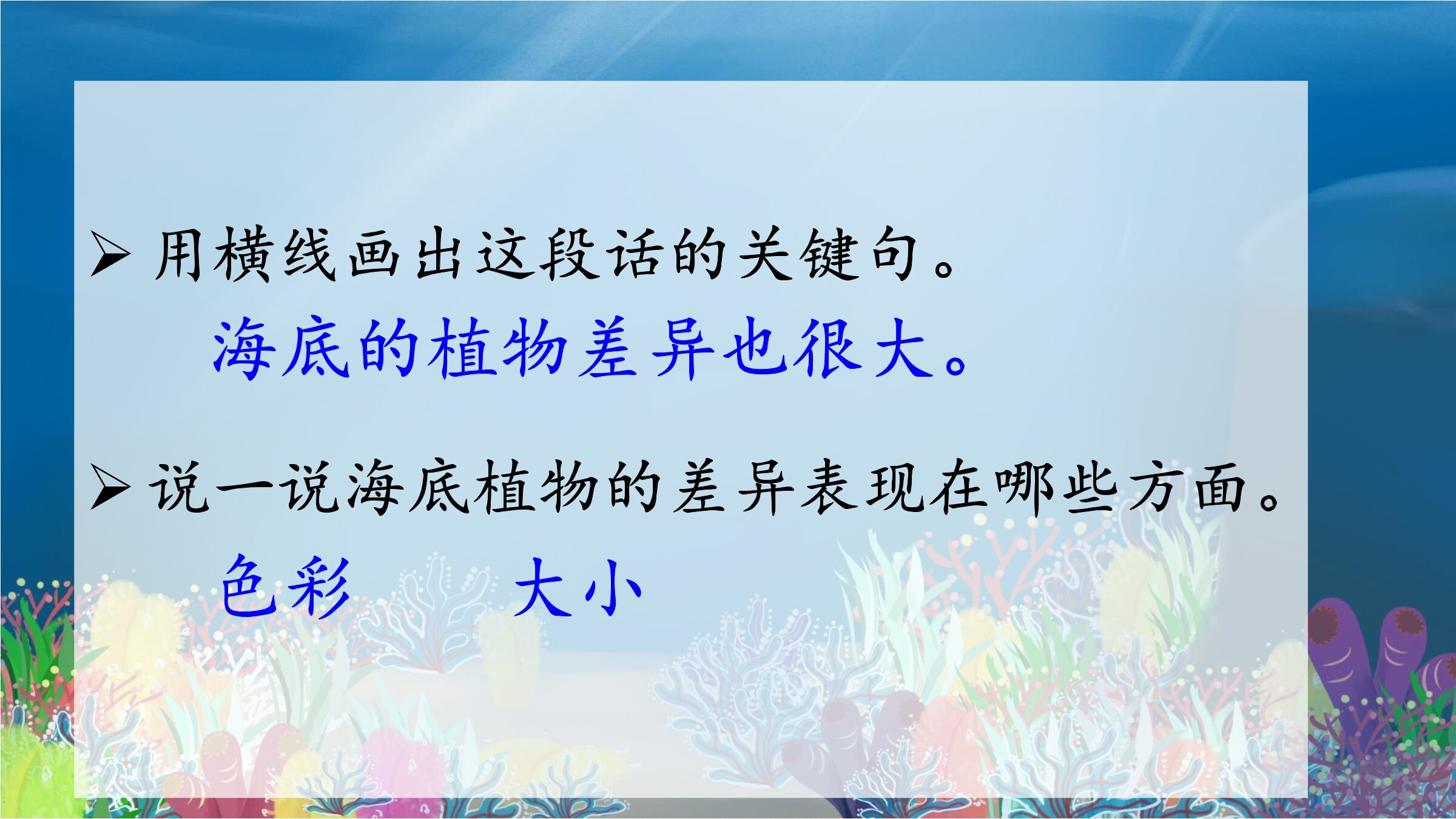 ➢ 用横线画出这段话的关键句。

海底的植物差异也很大。

➢ 说一说海底植物的差异表现在哪些方面。

色彩　　大小